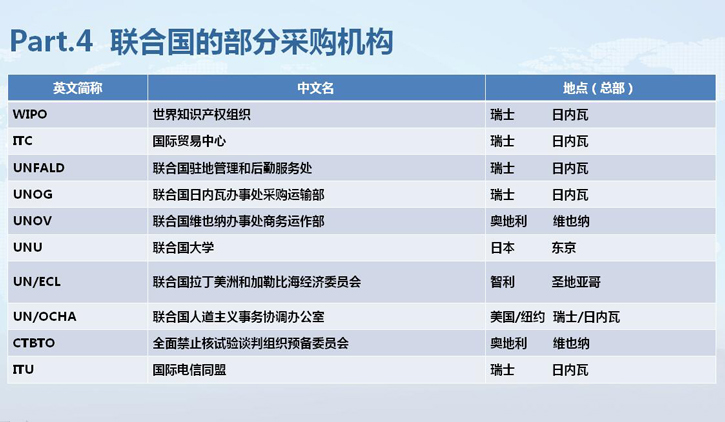 Part.4 联合国的部分采购机构

| 英文简称 | 中文名 | 地点（总部） |
|---|---|---|
| WIPO | 世界知识产权组织 | 瑞士 日内瓦 |
| ITC | 国际贸易中心 | 瑞士 日内瓦 |
| UNFALD | 联合国驻地管理和后勤服务处 | 瑞士 日内瓦 |
| UNOG | 联合国日内瓦办事处采购运输部 | 瑞士 日内瓦 |
| UNOV | 联合国维也纳办事处商务运作部 | 奥地利 维也纳 |
| UNU | 联合国大学 | 日本 东京 |
| UN/ECL | 联合国拉丁美洲和加勒比海经济委员会 | 智利 圣地亚哥 |
| UN/OCHA | 联合国人道主义事务协调办公室 | 美国/纽约 瑞士/日内瓦 |
| CTBTO | 全面禁止核试验谈判组织预备委员会 | 奥地利 维也纳 |
| ITU | 国际电信同盟 | 瑞士 日内瓦 |